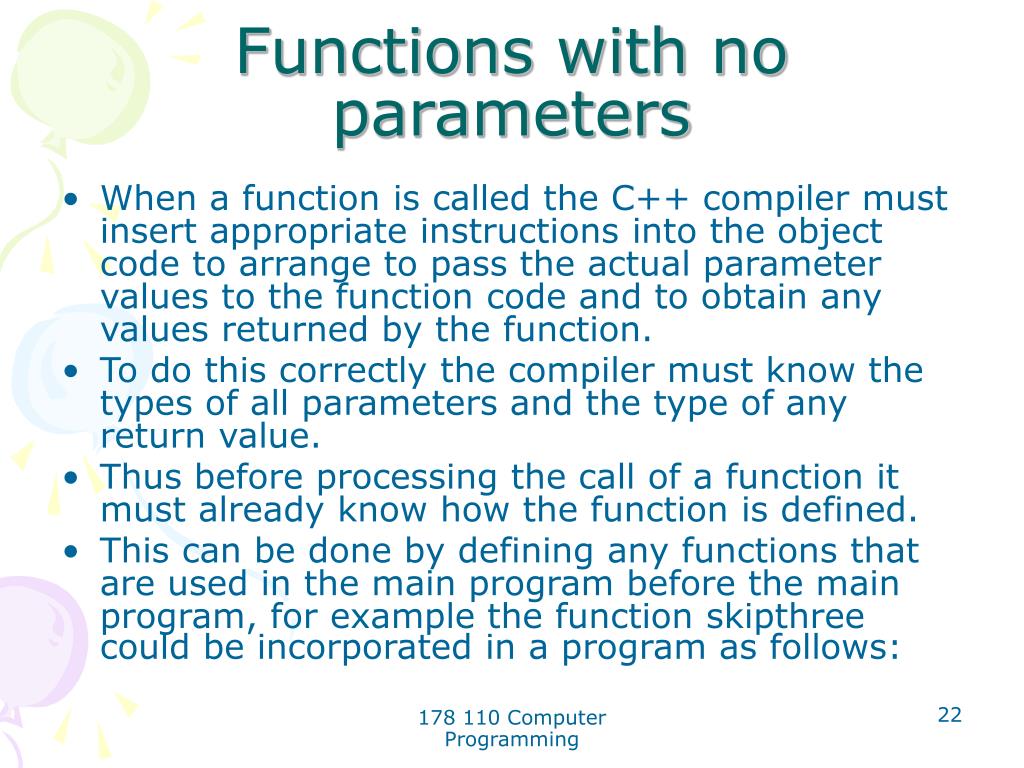 Functions with no parameters

• When a function is called the C++ compiler must insert appropriate instructions into the object code to arrange to pass the actual parameter values to the function code and to obtain any values returned by the function.
• To do this correctly the compiler must know the types of all parameters and the type of any return value.
• Thus before processing the call of a function it must already know how the function is defined.
• This can be done by defining any functions that are used in the main program before the main program, for example the function skipthree could be incorporated in a program as follows:

178 110 Computer Programming

22